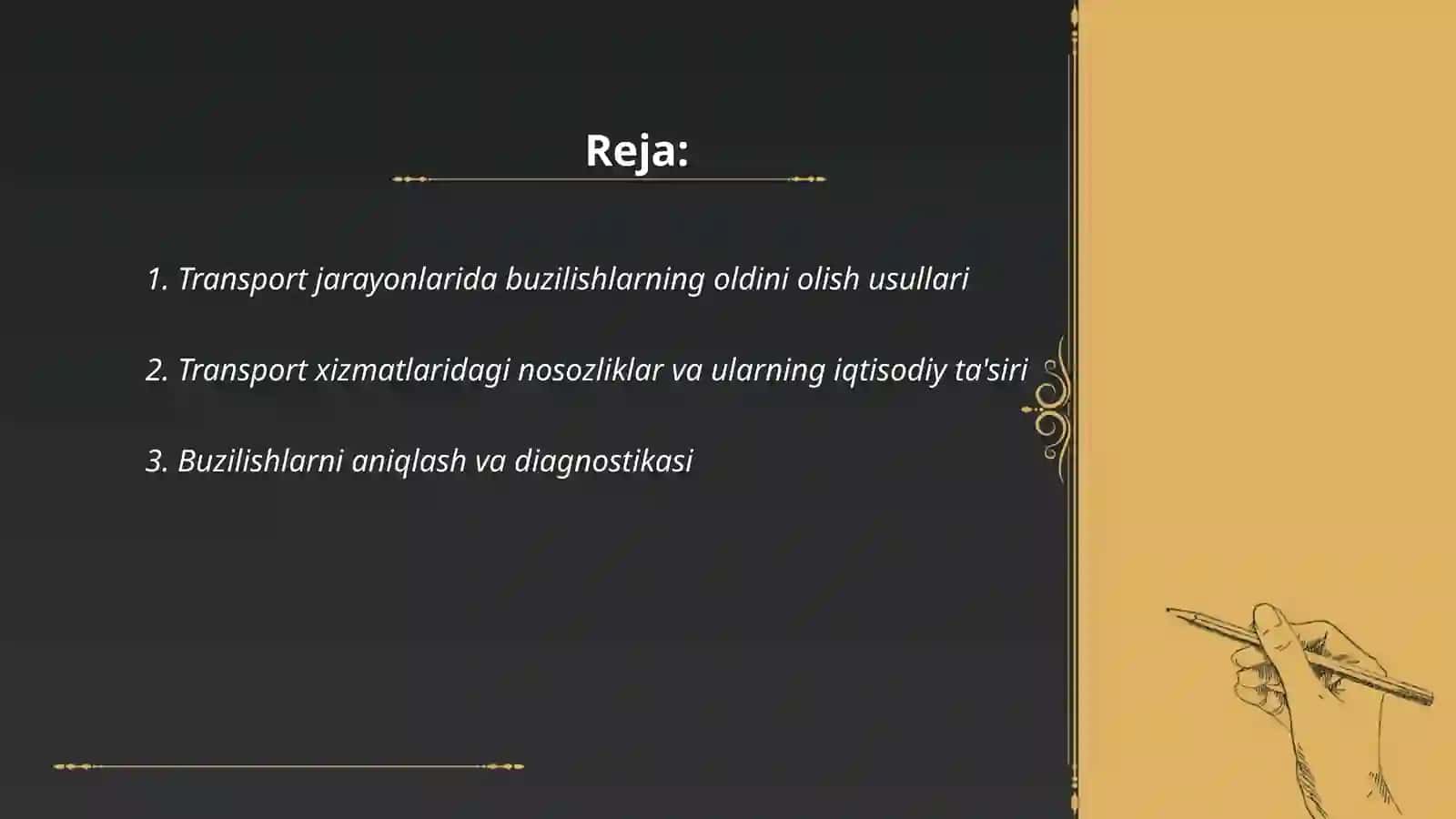 Reja:

1. Transport jarayonlarida buzilishlarning oldini olish usullari

2. Transport xizmatlaridagi nosozliklar va ularning iqtisodiy ta'siri

3. Buzilishlarni aniqlash va diagnostikasi